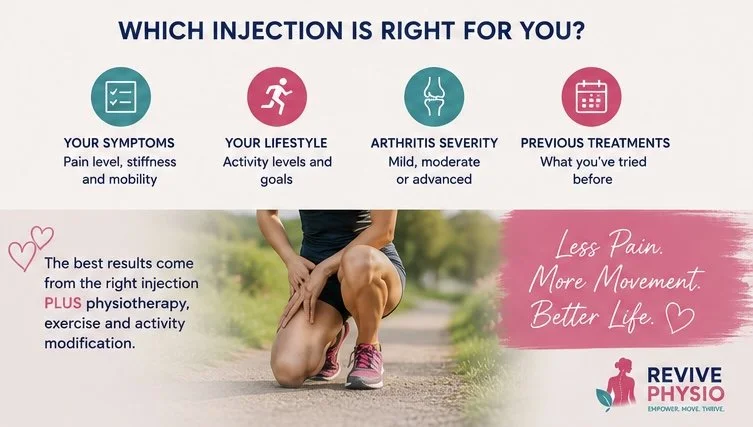 WHICH INJECTION IS RIGHT FOR YOU?

YOUR SYMPTOMS
Pain level, stiffness and mobility

YOUR LIFESTYLE
Activity levels and goals

ARTHRITIS SEVERITY
Mild, moderate or advanced

PREVIOUS TREATMENTS
What you've tried before

The best results come from the right injection PLUS physiotherapy, exercise and activity modification.

Less Pain.
More Movement.
Better Life.

REVIVE PHYSIO
EMPOWER. MOVE. THRIVE.